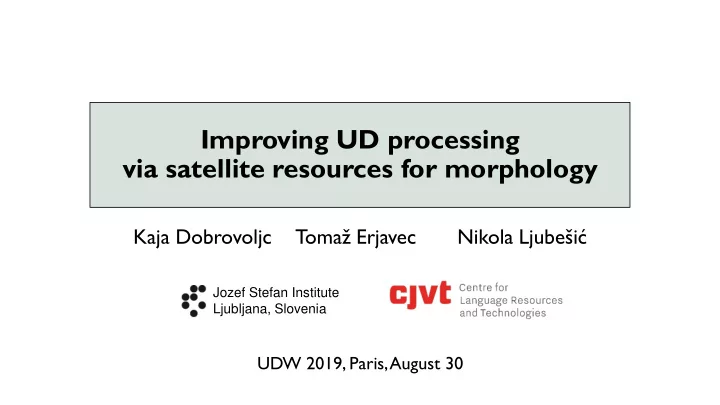 Improving UD processing via satellite resources for morphology

Kaja Dobrovoljc Tomaž Erjavec Nikola Ljubešić

Jozef Stefan Institute
Ljubljana, Slovenia

cjvt Centre for Language Resources and Technologies

UDW 2019, Paris, August 30